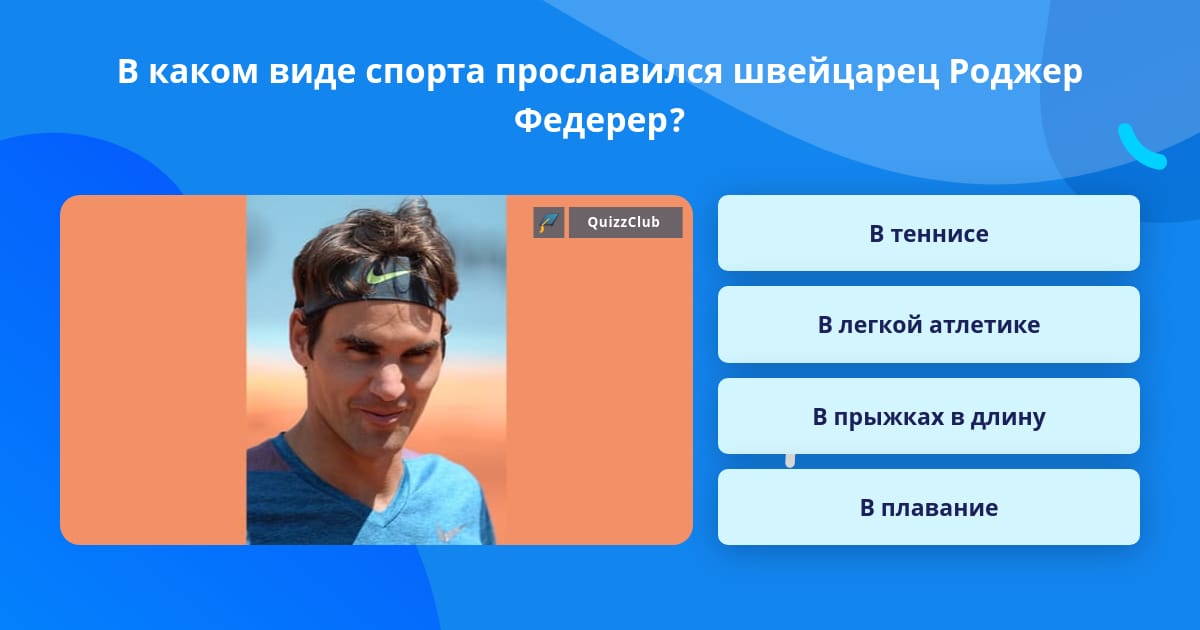 В каком виде спорта прославился швейцарец Роджер Федерер?

QuizzClub

В теннисе

В легкой атлетике

В прыжках в длину

В плавание